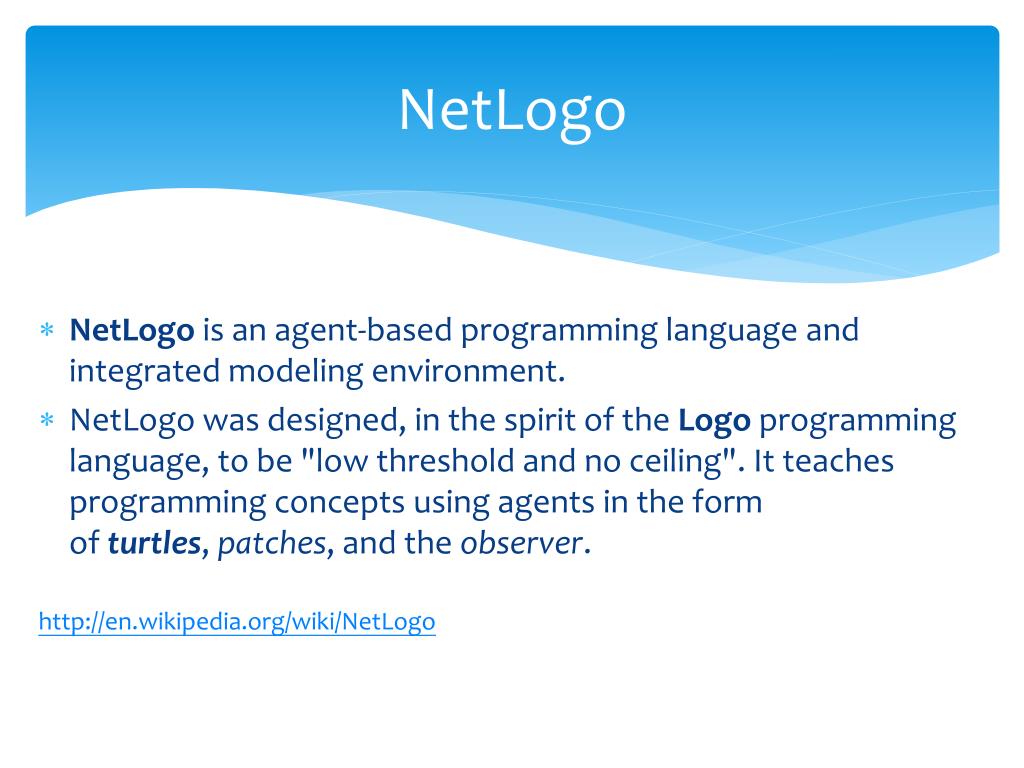 NetLogo

∗ NetLogo is an agent-based programming language and integrated modeling environment.
∗ NetLogo was designed, in the spirit of the Logo programming language, to be "low threshold and no ceiling". It teaches programming concepts using agents in the form of turtles, patches, and the observer.

http://en.wikipedia.org/wiki/NetLogo